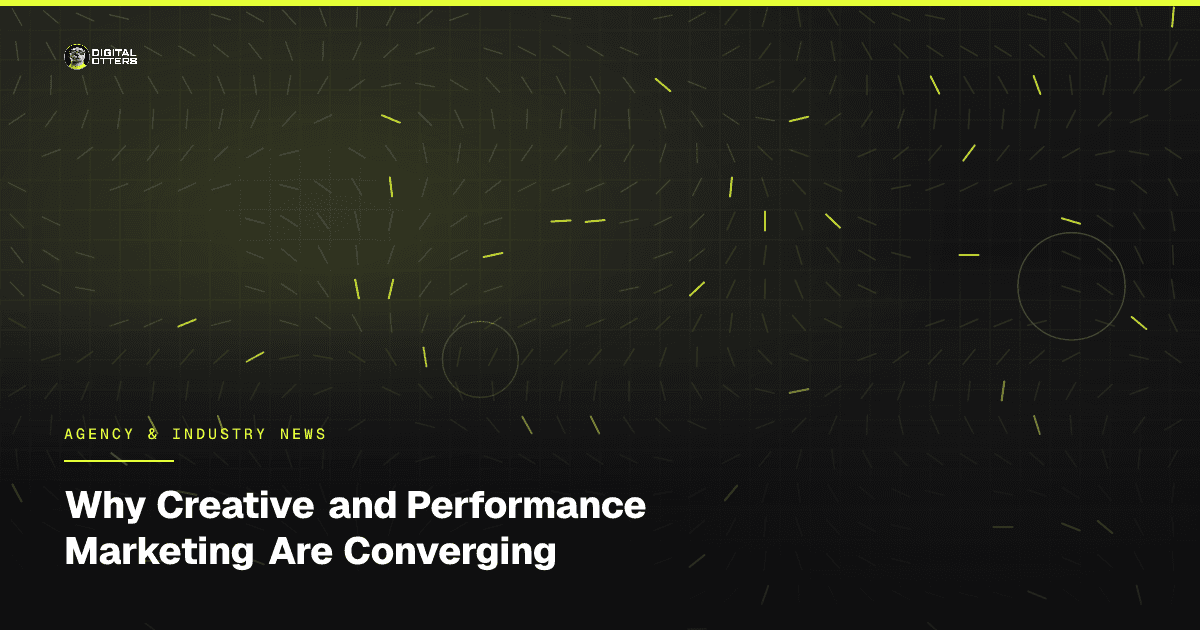 DIGITAL OTTERS

AGENCY & INDUSTRY NEWS

Why Creative and Performance Marketing Are Converging